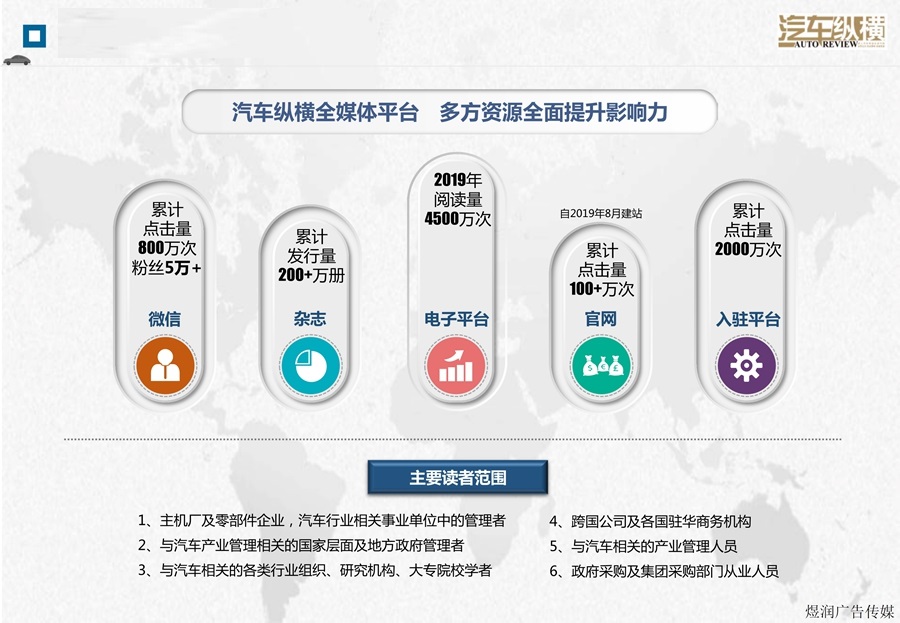 汽车纵横
AUTO REVIEW

汽车纵横全媒体平台 多方资源全面提升影响力

累计
点击量
800万次
粉丝5万+
微信

累计
发行量
200+万册
杂志

2019年
阅读量
4500万次
电子平台

自2019年8月建站
累计
点击量
100+万次
官网

累计
点击量
2000万次
入驻平台

主要读者范围

1、主机厂及零部件企业，汽车行业相关事业单位中的管理者
2、与汽车产业管理相关的国家层面及地方政府管理者
3、与汽车相关的各类行业组织、研究机构、大专院校学者
4、跨国公司及各国驻华商务机构
5、与汽车相关的产业管理人员
6、政府采购及集团采购部门从业人员

煜润广告传媒